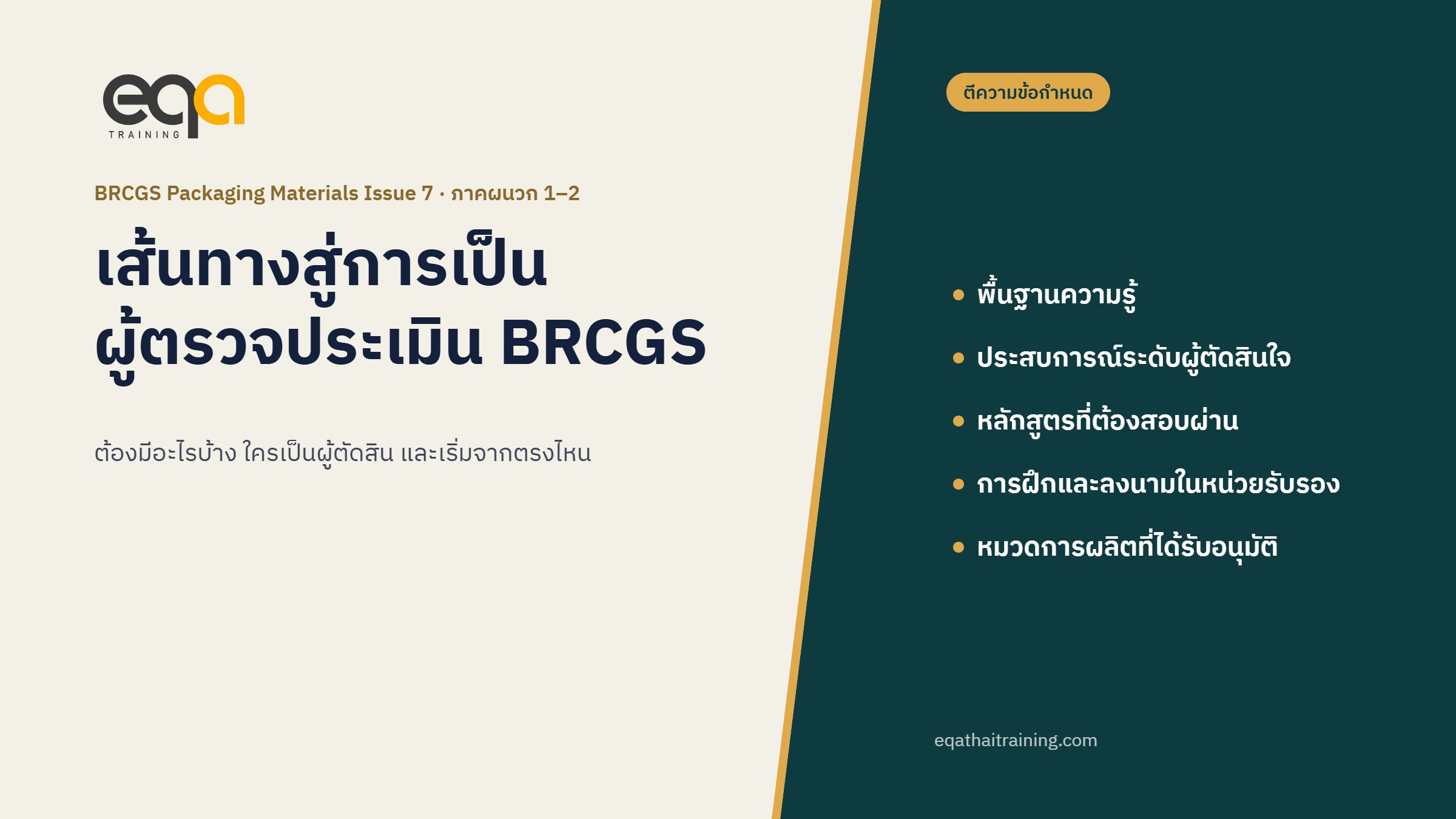 eqa
TRAINING

BRCGS Packaging Materials Issue 7 · ภาคผนวก 1–2

เส้นทางสู่การเป็น
ผู้ตรวจประเมิน BRCGS

ต้องมีอะไรบ้าง ใครเป็นผู้ตัดสิน และเริ่มจากตรงไหน

ตีความข้อกำหนด

• พื้นฐานความรู้
• ประสบการณ์ระดับผู้ตัดสินใจ
• หลักสูตรที่ต้องสอบผ่าน
• การฝึกและลงนามในหน่วยรับรอง
• หมวดการผลิตที่ได้รับอนุมัติ

eqathaitraining.com